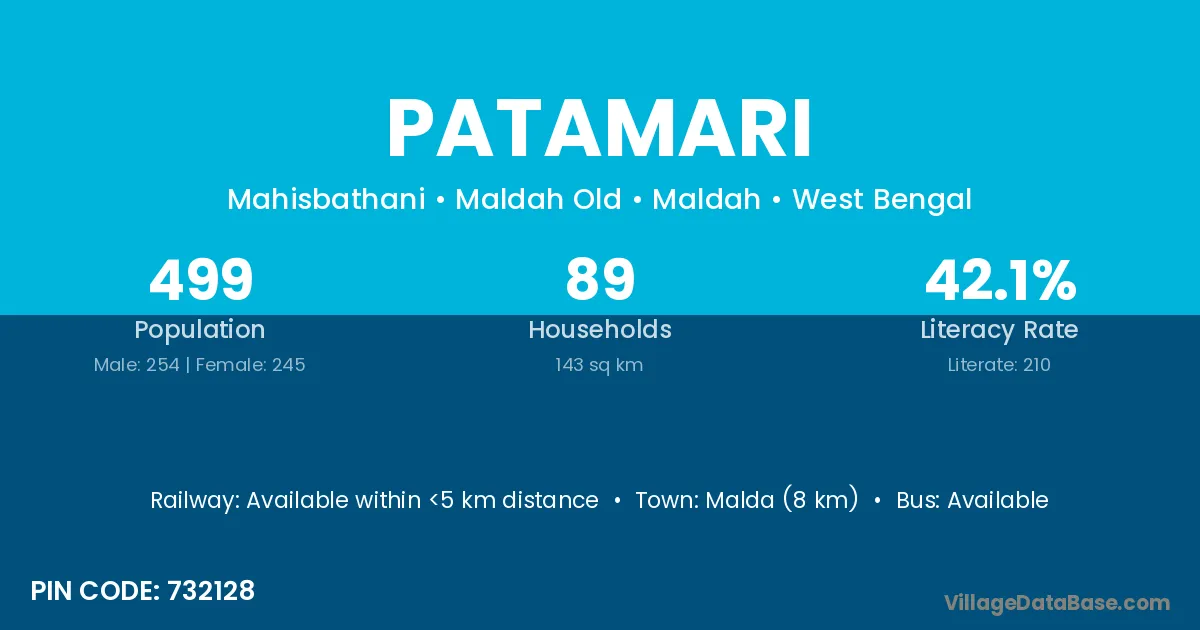 PATAMARI

Mahisbathani • Maldah Old • Maldah • West Bengal

499
Population
Male: 254 | Female: 245

89
Households
143 sq km

42.1%
Literacy Rate
Literate: 210

Railway: Available within <5 km distance • Town: Malda (8 km) • Bus: Available

PIN CODE: 732128

VillageDataBase.com